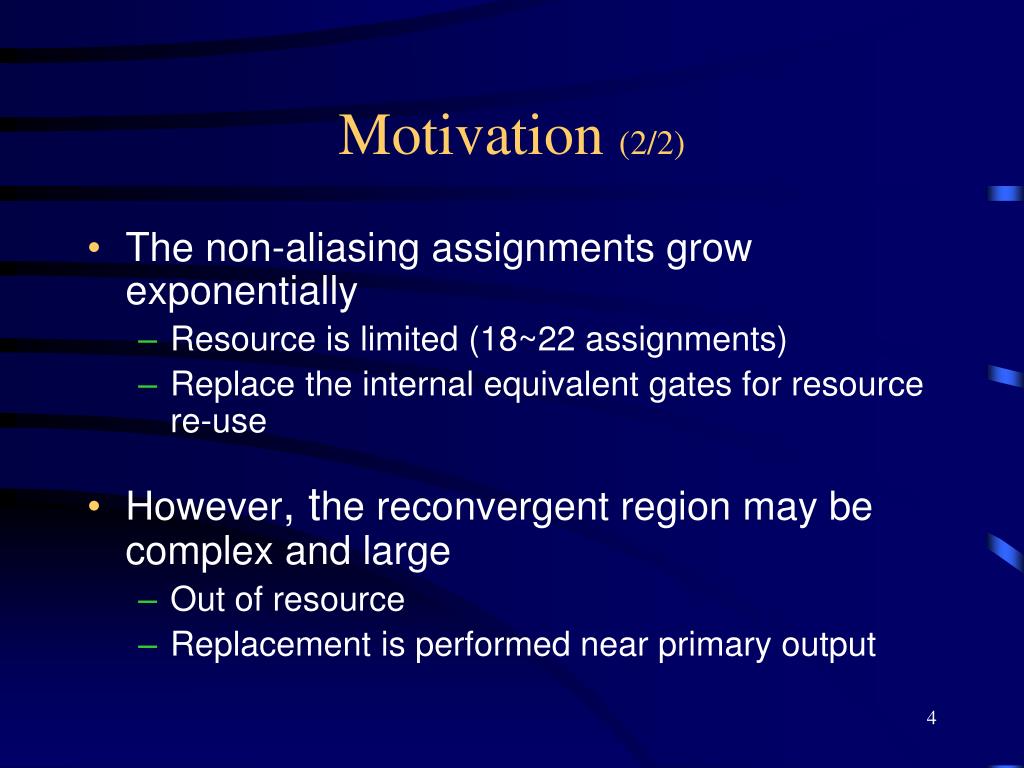 Motivation (2/2)

• The non-aliasing assignments grow exponentially
– Resource is limited (18~22 assignments)
– Replace the internal equivalent gates for resource re-use

• However, the reconvergent region may be complex and large
– Out of resource
– Replacement is performed near primary output

4